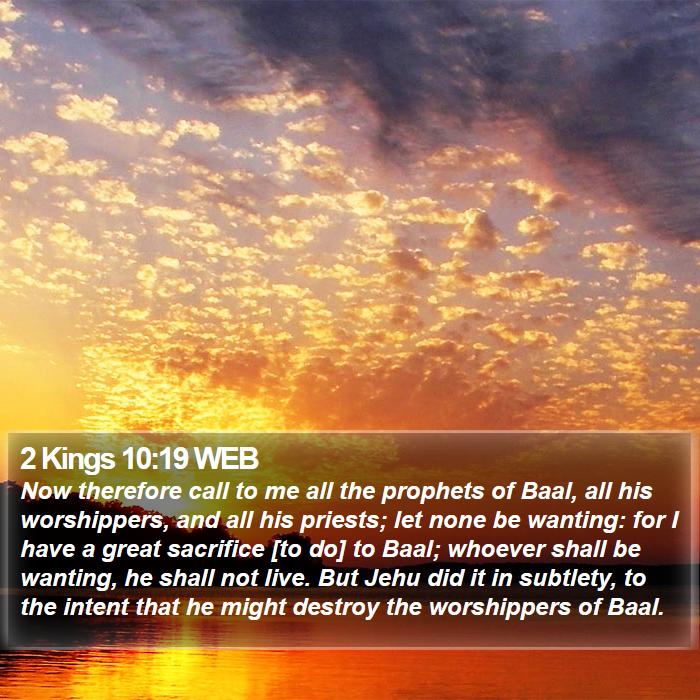 2 Kings 10:19 WEB

Now therefore call to me all the prophets of Baal, all his worshippers, and all his priests; let none be wanting: for I have a great sacrifice [to do] to Baal; whoever shall be wanting, he shall not live. But Jehu did it in subtlety, to the intent that he might destroy the worshippers of Baal.